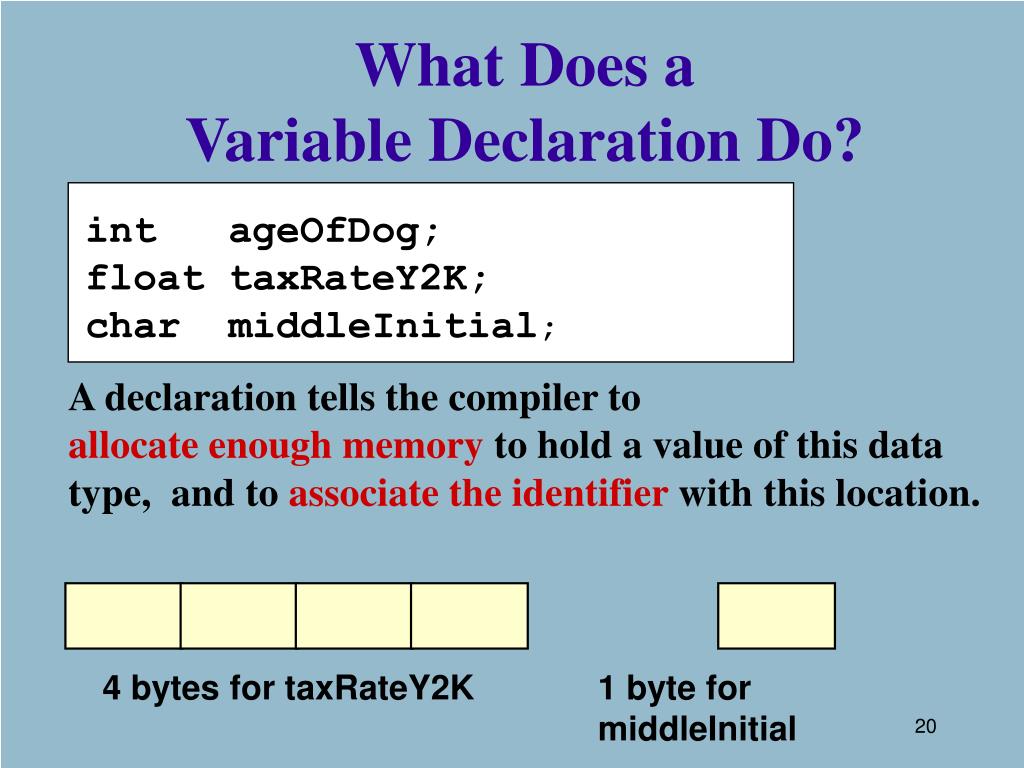 What Does a
Variable Declaration Do?

int   ageOfDog;
float taxRateY2K;
char  middleInitial;

A declaration tells the compiler to allocate enough memory to hold a value of this data type, and to associate the identifier with this location.

4 bytes for taxRateY2K

1 byte for middleInitial

20